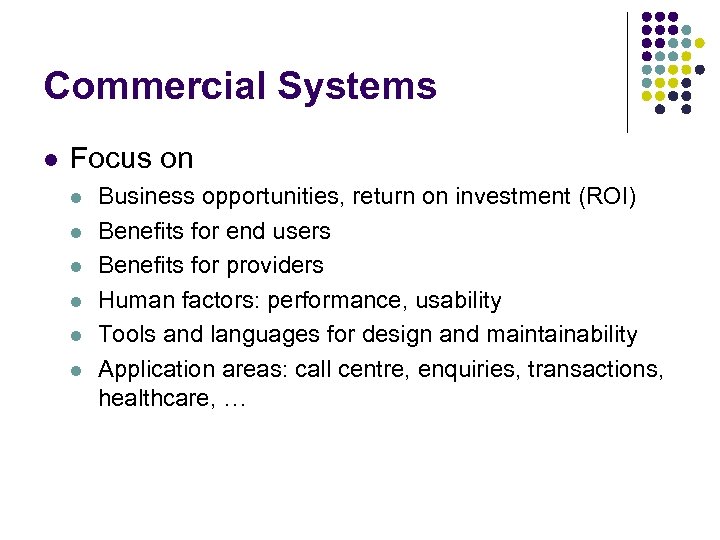 Commercial Systems

- Focus on
  - Business opportunities, return on investment (ROI)
  - Benefits for end users
  - Benefits for providers
  - Human factors: performance, usability
  - Tools and languages for design and maintainability
  - Application areas: call centre, enquiries, transactions, healthcare, …